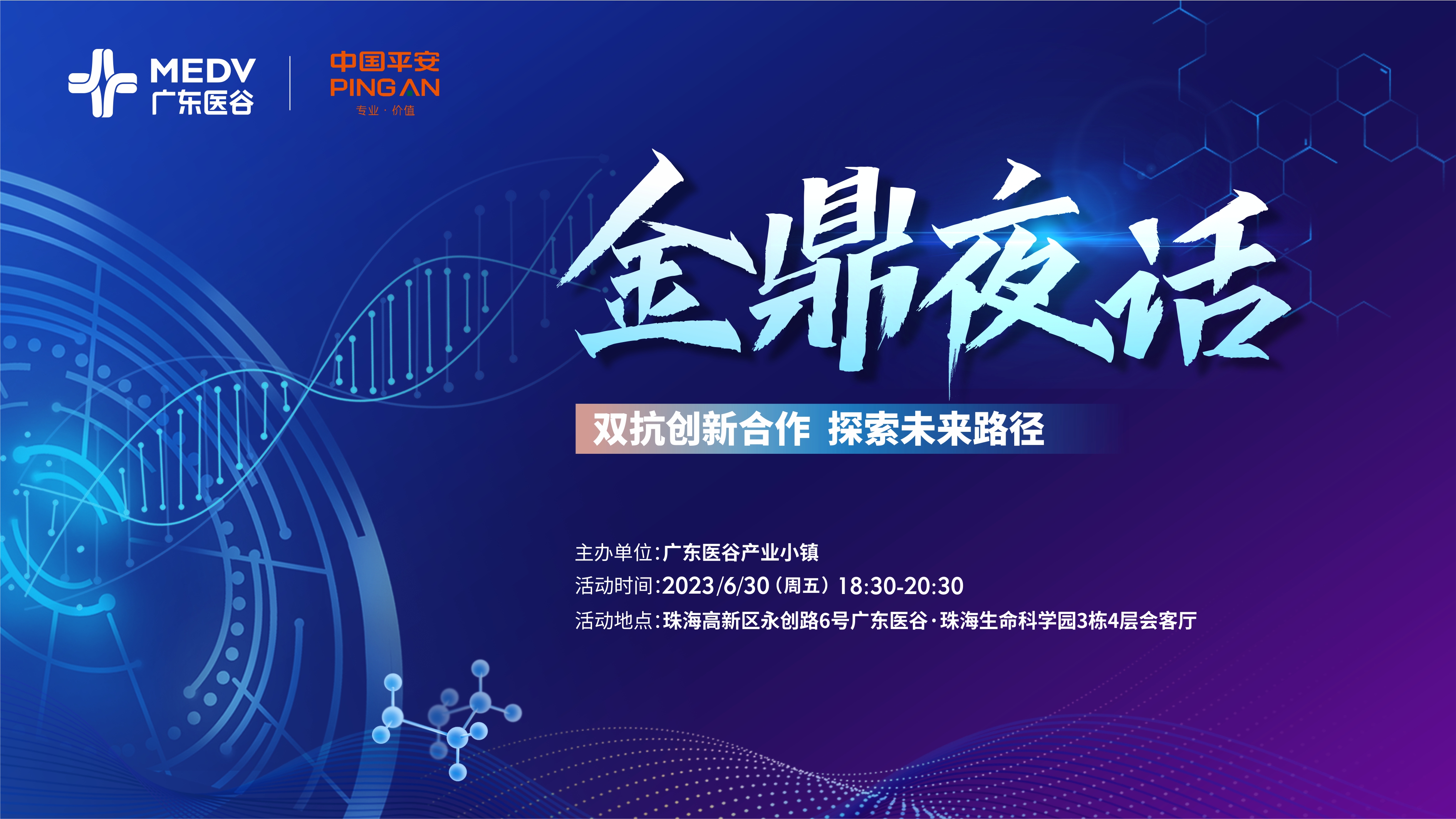 MEDV
广东医谷

中国平安
PING AN
专业·价值

金鼎夜话

双抗创新合作 探索未来路径

主办单位:广东医谷产业小镇
活动时间:2023/6/30(周五)18:30-20:30
活动地点:珠海高新区永创路6号广东医谷·珠海生命科学园3栋4层会客厅